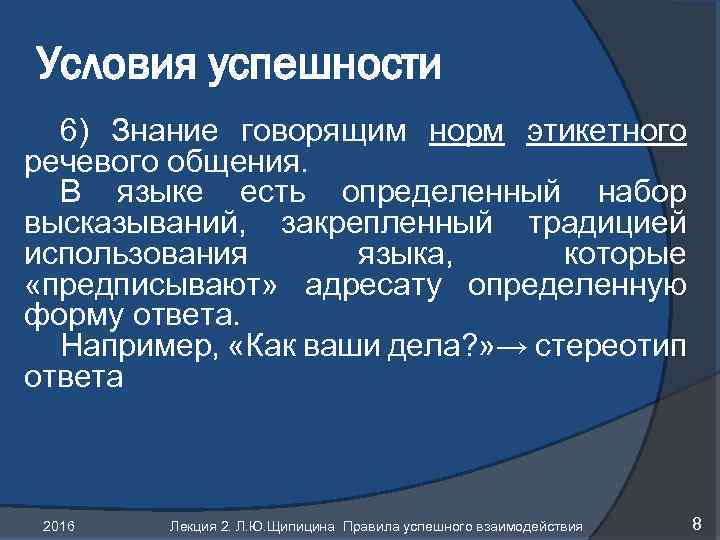 Условия успешности

6) Знание говорящим норм этикетного речевого общения.

В языке есть определенный набор высказываний, закрепленный традицией использования языка, которые «предписывают» адресату определенную форму ответа.

Например, «Как ваши дела?»→ стереотип ответа

2016

Лекция 2. Л.Ю.Щипицина Правила успешного взаимодействия

8